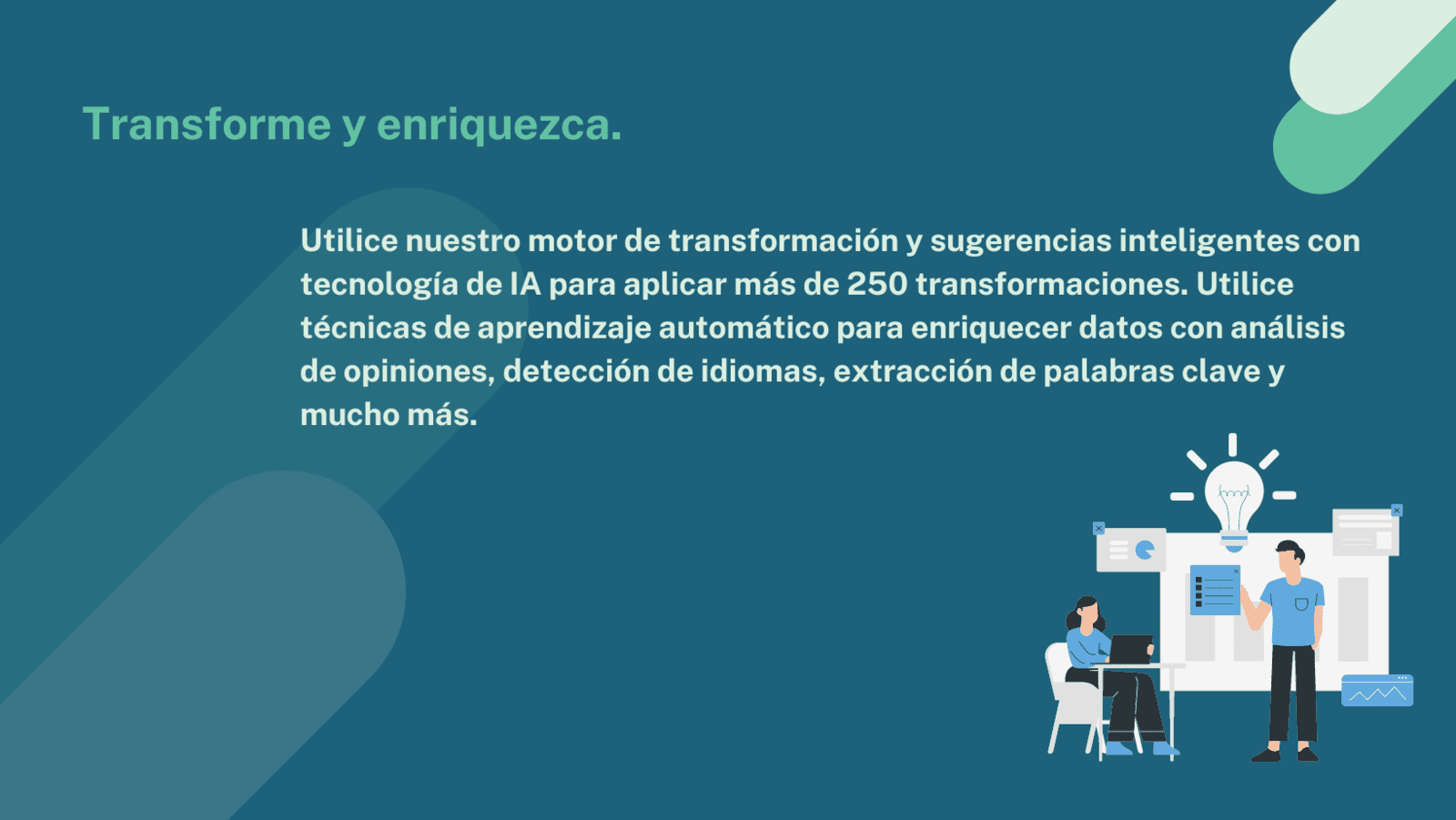 Transforme y enriquezca.

Utilice nuestro motor de transformación y sugerencias inteligentes con tecnología de IA para aplicar más de 250 transformaciones. Utilice técnicas de aprendizaje automático para enriquecer datos con análisis de opiniones, detección de idiomas, extracción de palabras clave y mucho más.